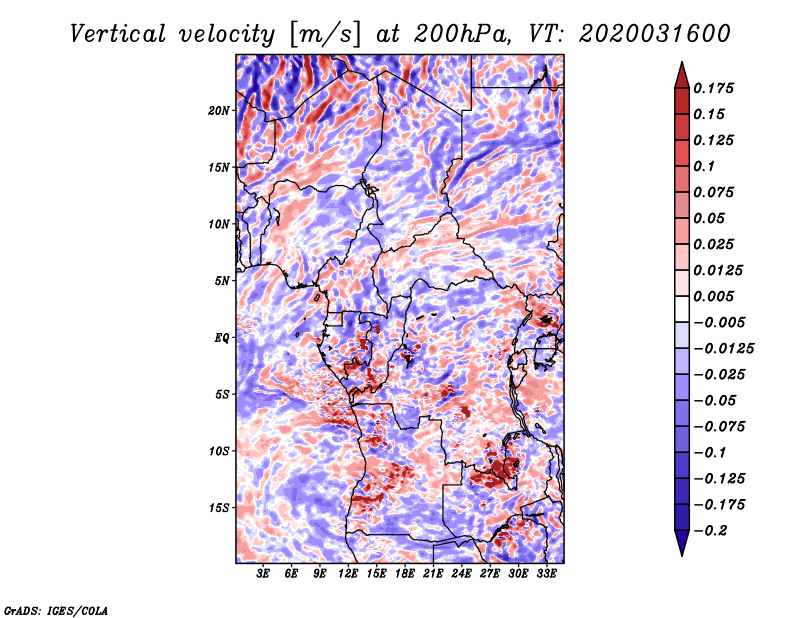 Vertical velocity [m/s] at 200hPa, VT: 2020031600

20N
15N
10N
5N
EQ
5S
10S
15S

3E 6E 9E 12E 15E 18E 21E 24E 27E 30E 33E

0.175
0.15
0.125
0.1
0.075
0.05
0.025
0.0125
0.005
−0.005
−0.0125
−0.025
−0.05
−0.075
−0.1
−0.125
−0.175
−0.2

GrADS: IGES/COLA